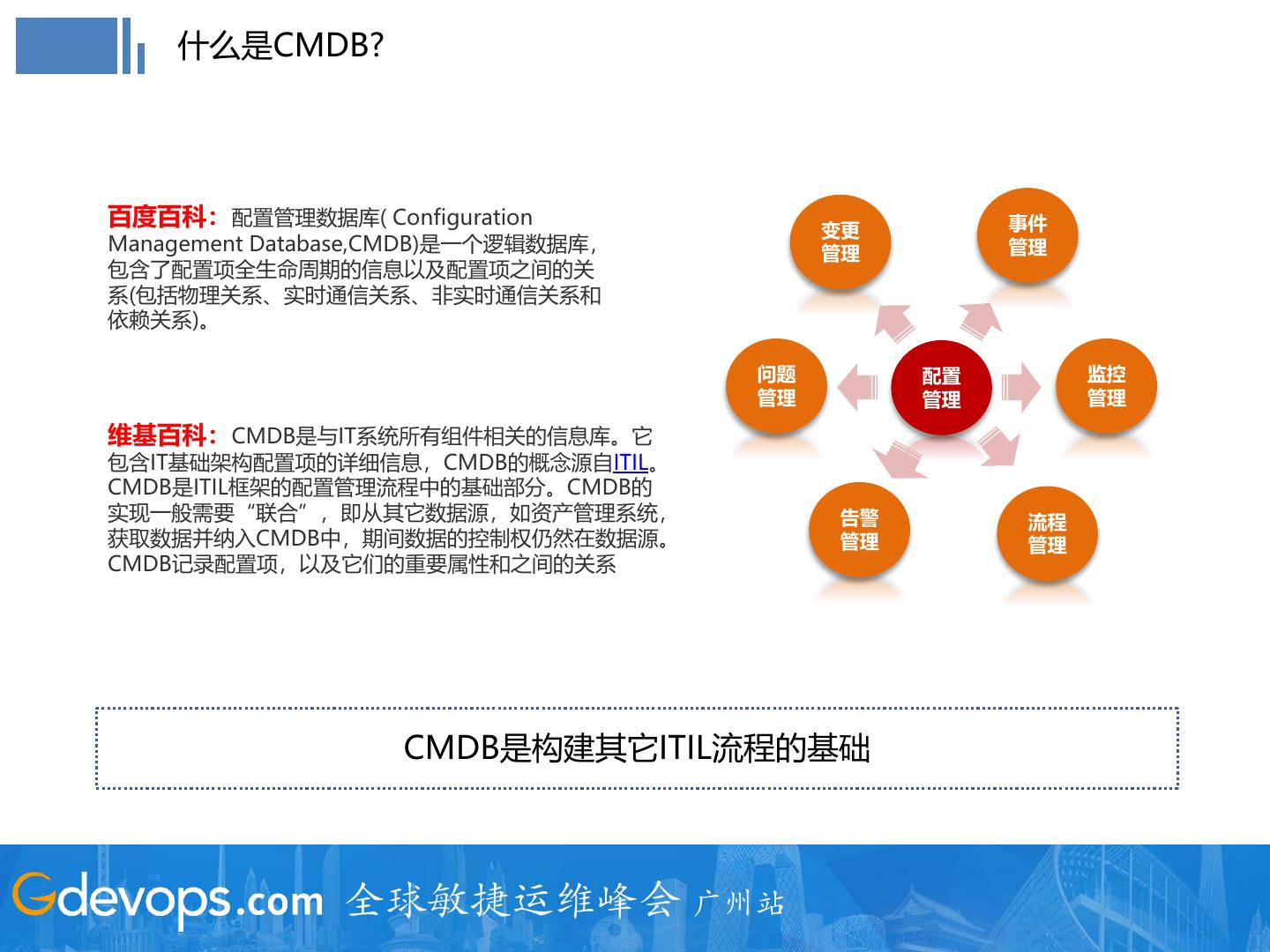 什么是CMDB?

百度百科：配置管理数据库( Configuration Management Database,CMDB)是一个逻辑数据库，包含了配置项全生命周期的信息以及配置项之间的关系(包括物理关系、实时通信关系、非实时通信关系和依赖关系)。

维基百科：CMDB是与IT系统所有组件相关的信息库。它包含IT基础架构配置项的详细信息，CMDB的概念源自ITIL。CMDB是ITIL框架的配置管理流程中的基础部分。CMDB的实现一般需要“联合”，即从其它数据源，如资产管理系统，获取数据并纳入CMDB中，期间数据的控制权仍然在数据源。CMDB记录配置项，以及它们的重要属性和之间的关系

变更管理
事件管理
问题管理
配置管理
监控管理
告警管理
流程管理

CMDB是构建其它ITIL流程的基础

Gdevops.com 全球敏捷运维峰会 广州站